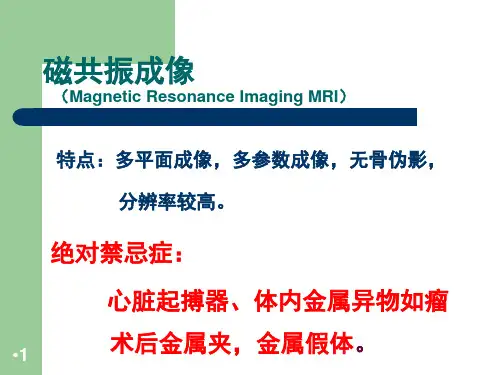 磁共振成像
（Magnetic Resonance Imaging MRI）

特点：多平面成像，多参数成像，无骨伪影，分辨率较高。

绝对禁忌症：

心脏起搏器、体内金属异物如瘤术后金属夹，金属假体。

•1